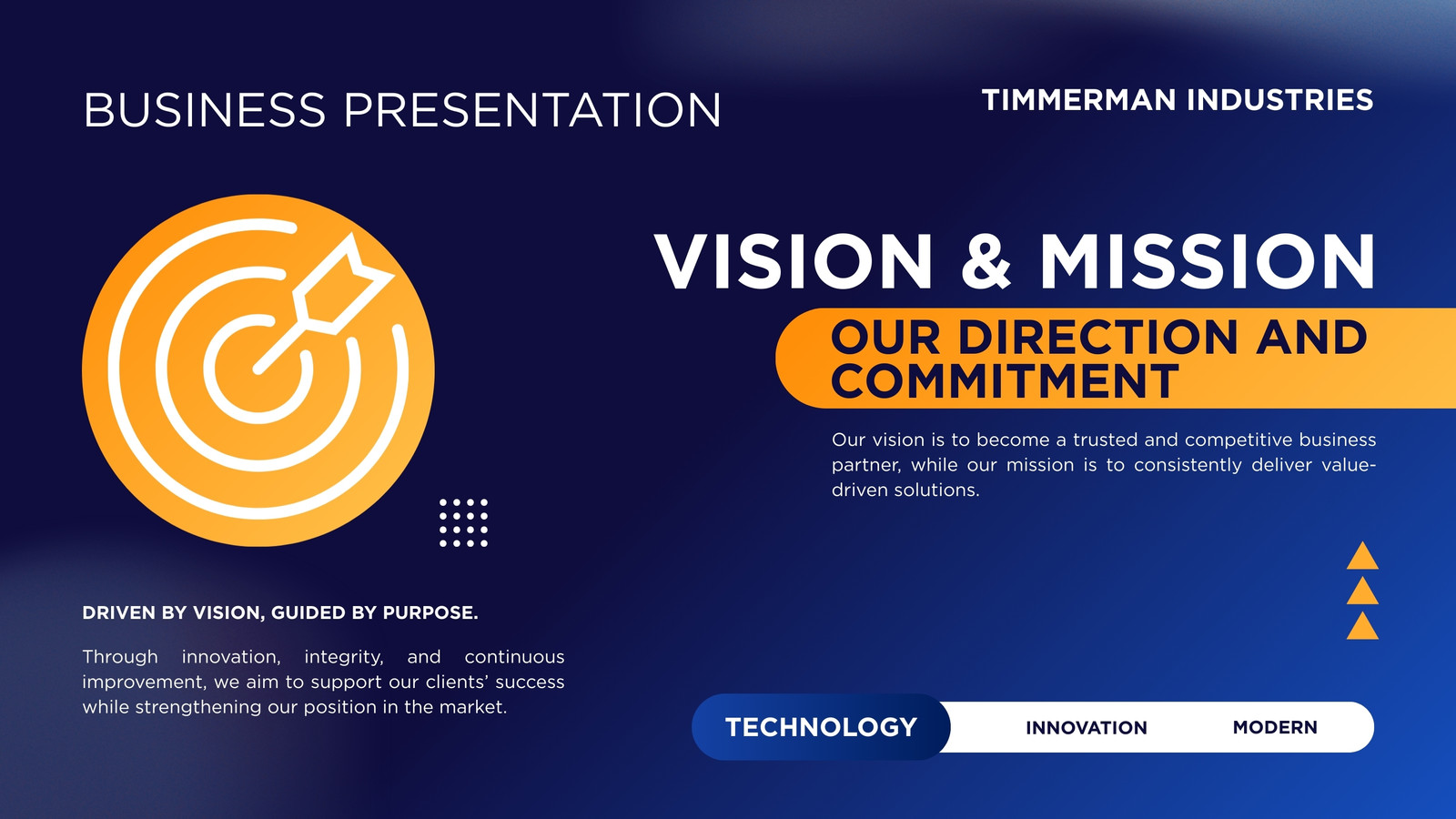 BUSINESS PRESENTATION

TIMMERMAN INDUSTRIES

VISION & MISSION

OUR DIRECTION AND COMMITMENT

Our vision is to become a trusted and competitive business partner, while our mission is to consistently deliver value-driven solutions.

DRIVEN BY VISION, GUIDED BY PURPOSE.

Through innovation, integrity, and continuous improvement, we aim to support our clients' success while strengthening our position in the market.

TECHNOLOGY

INNOVATION

MODERN